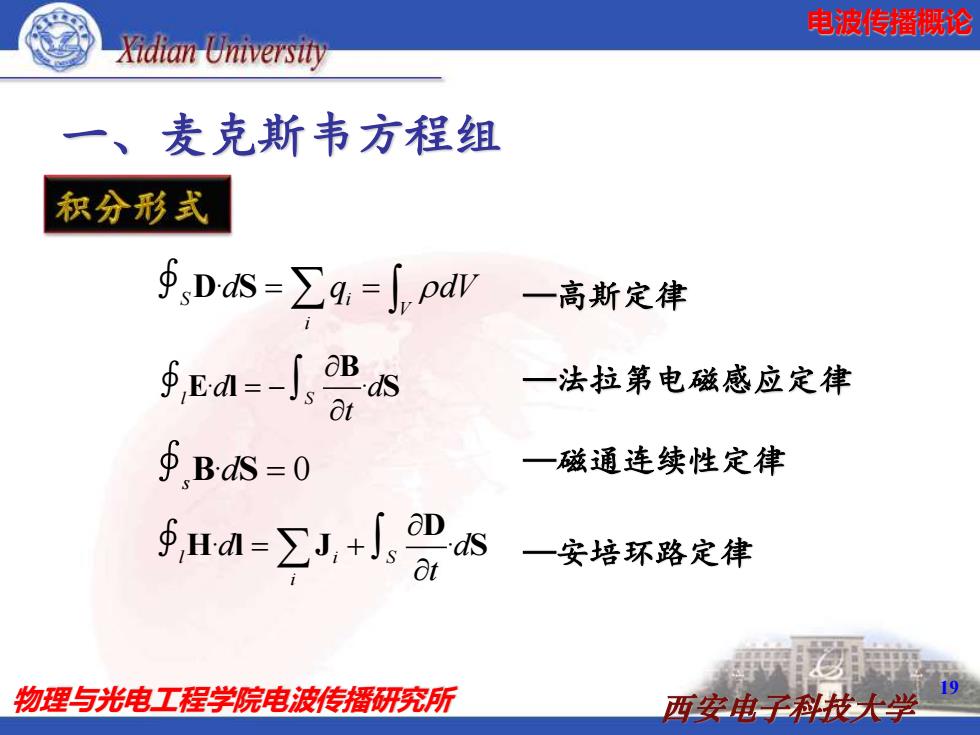 Xidian University

电波传播概论

一、麦克斯韦方程组

积分形式

$\oint_S \mathbf{D} \cdot d\mathbf{S} = \sum_i q_i = \int_V \rho dV$ —高斯定律

$\oint_l \mathbf{E} \cdot d\mathbf{l} = -\int_S \frac{\partial \mathbf{B}}{\partial t} \cdot d\mathbf{S}$ —法拉第电磁感应定律

$\oint_s \mathbf{B} \cdot d\mathbf{S} = 0$ —磁通连续性定律

$\oint_l \mathbf{H} \cdot d\mathbf{l} = \sum_i \mathbf{J}_i + \int_S \frac{\partial \mathbf{D}}{\partial t} \cdot d\mathbf{S}$ —安培环路定律

物理与光电工程学院电波传播研究所

西安电子科技大学

19